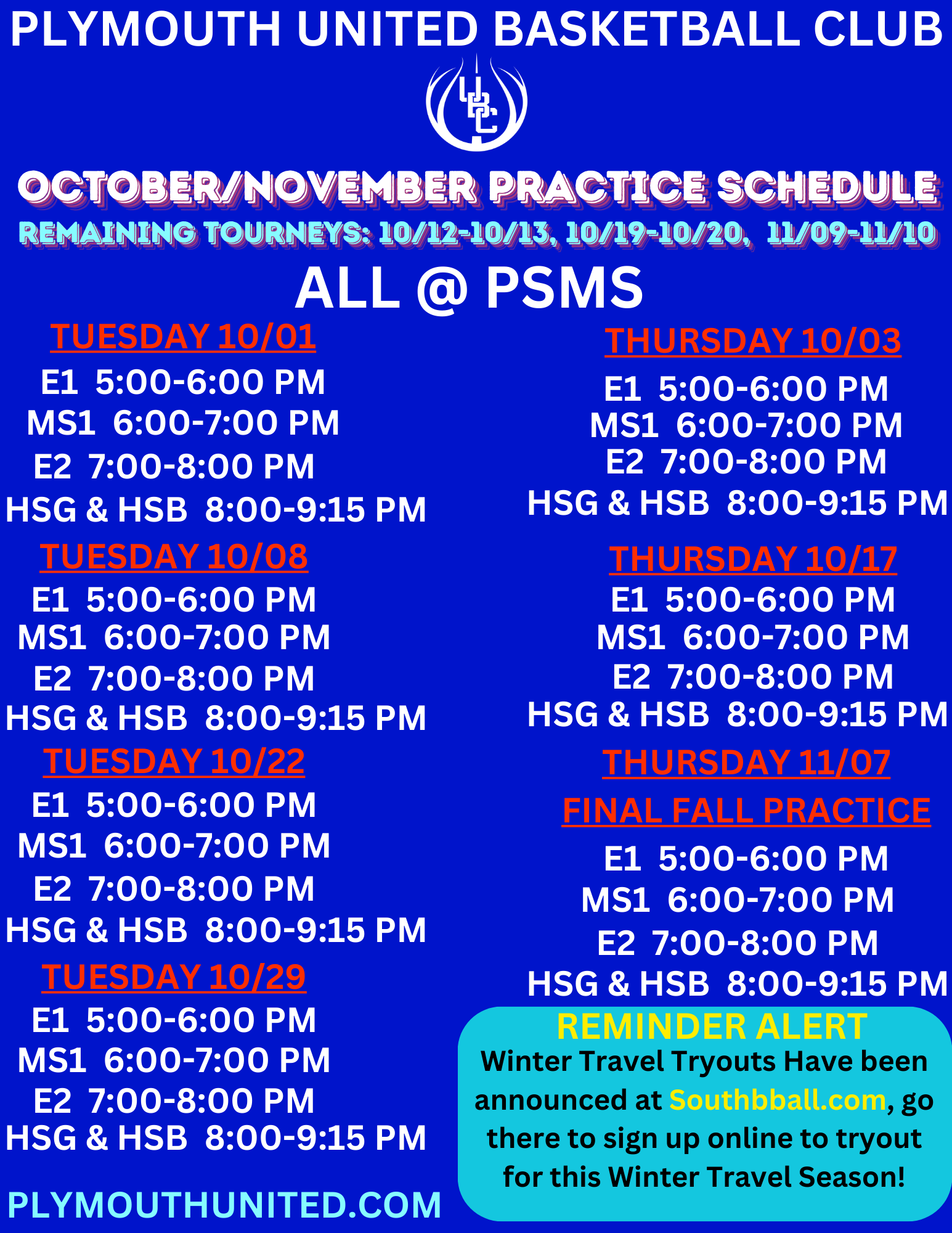 PLYMOUTH UNITED BASKETBALL CLUB

UBC

OCTOBER/NOVEMBER PRACTICE SCHEDULE

REMAINING TOURNEYS: 10/12-10/13, 10/19-10/20, 11/09-11/10

ALL @ PSMS

TUESDAY 10/01

E1 5:00-6:00 PM
MS1 6:00-7:00 PM
E2 7:00-8:00 PM
HSG & HSB 8:00-9:15 PM

TUESDAY 10/08

E1 5:00-6:00 PM
MS1 6:00-7:00 PM
E2 7:00-8:00 PM
HSG & HSB 8:00-9:15 PM

TUESDAY 10/22

E1 5:00-6:00 PM
MS1 6:00-7:00 PM
E2 7:00-8:00 PM
HSG & HSB 8:00-9:15 PM

TUESDAY 10/29

E1 5:00-6:00 PM
MS1 6:00-7:00 PM
E2 7:00-8:00 PM
HSG & HSB 8:00-9:15 PM

PLYMOUTHUNITED.COM

THURSDAY 10/03

E1 5:00-6:00 PM
MS1 6:00-7:00 PM
E2 7:00-8:00 PM
HSG & HSB 8:00-9:15 PM

THURSDAY 10/17

E1 5:00-6:00 PM
MS1 6:00-7:00 PM
E2 7:00-8:00 PM
HSG & HSB 8:00-9:15 PM

THURSDAY 11/07

FINAL FALL PRACTICE

E1 5:00-6:00 PM
MS1 6:00-7:00 PM
E2 7:00-8:00 PM
HSG & HSB 8:00-9:15 PM

REMINDER ALERT
Winter Travel Tryouts Have been announced at Southbball.com, go there to sign up online to tryout for this Winter Travel Season!